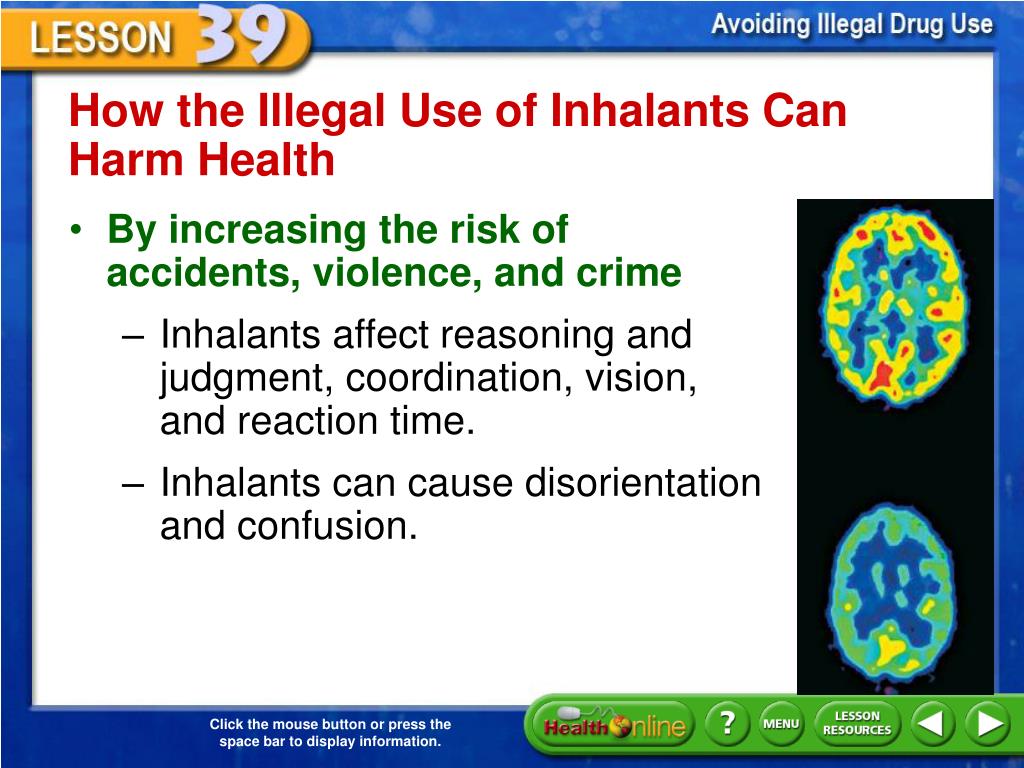 LESSON 39

Avoiding Illegal Drug Use

How the Illegal Use of Inhalants Can Harm Health

• By increasing the risk of accidents, violence, and crime

– Inhalants affect reasoning and judgment, coordination, vision, and reaction time.

– Inhalants can cause disorientation and confusion.

Click the mouse button or press the space bar to display information.

Health Online

?

MENU

LESSON RESOURCES